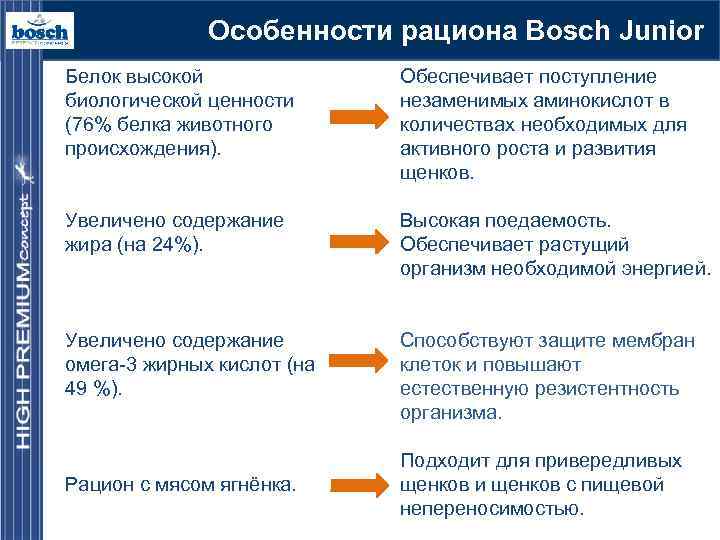 bosch

Особенности рациона Bosch Junior

HIGH PREMIUM concept

Белок высокой биологической ценности (76% белка животного происхождения).

Обеспечивает поступление незаменимых аминокислот в количествах необходимых для активного роста и развития щенков.

Увеличено содержание жира (на 24%).

Высокая поедаемость. Обеспечивает растущий организм необходимой энергией.

Увеличено содержание омега-3 жирных кислот (на 49 %).

Способствуют защите мембран клеток и повышают естественную резистентность организма.

Рацион с мясом ягнёнка.

Подходит для привередливых щенков и щенков с пищевой непереносимостью.